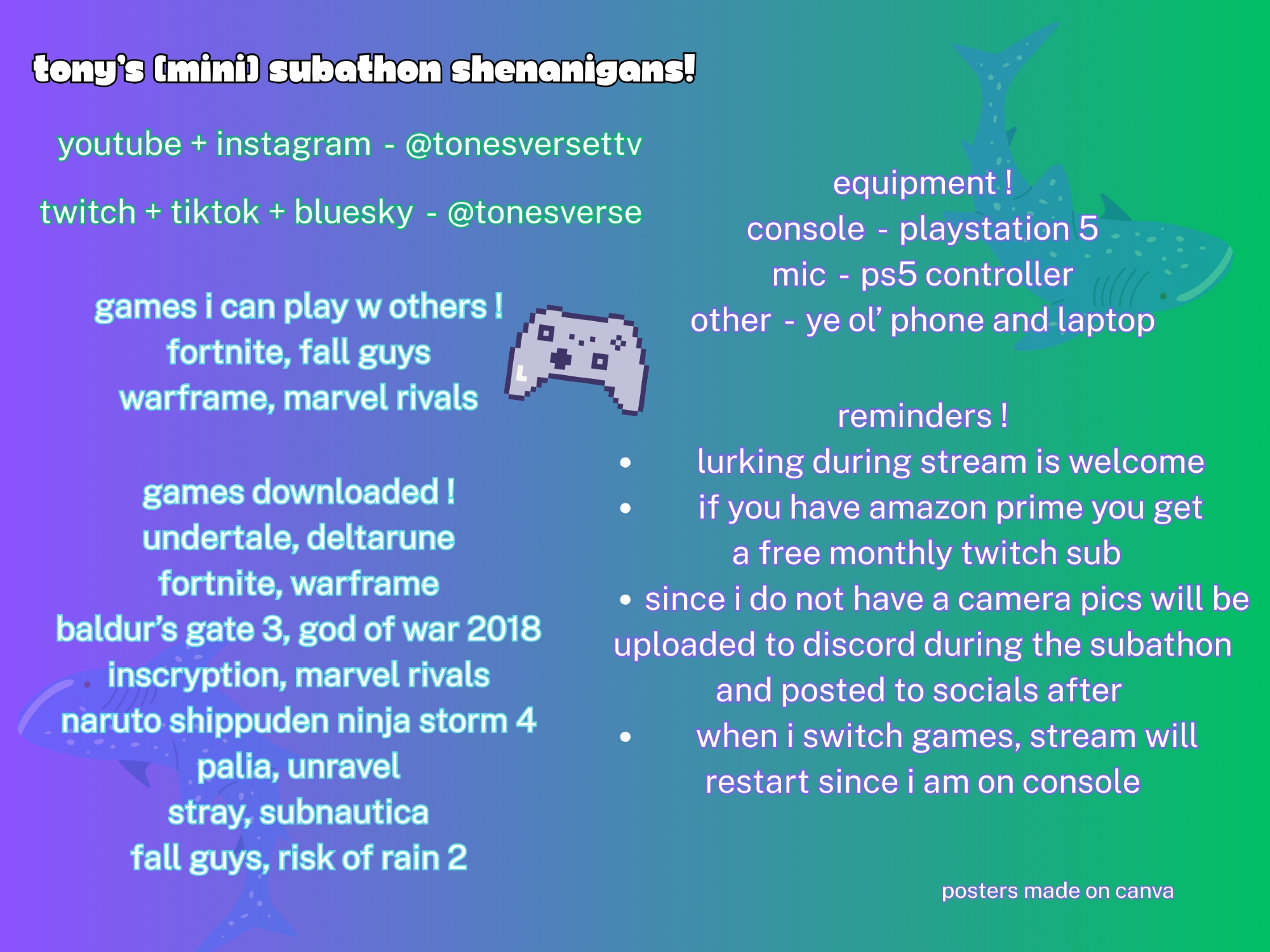 tony's (mini) subathon shenanigans!

youtube + instagram - @tonesversettv

twitch + tiktok + bluesky - @tonesverse

games i can play w others !
fortnite, fall guys
warframe, marvel rivals

games downloaded !
undertale, deltarune
fortnite, warframe
baldur's gate 3, god of war 2018
inscryption, marvel rivals
naruto shippuden ninja storm 4
palia, unravel
stray, subnautica
fall guys, risk of rain 2

equipment !
console - playstation 5
mic - ps5 controller
other - ye ol' phone and laptop

reminders !
• lurking during stream is welcome
• if you have amazon prime you get a free monthly twitch sub
• since i do not have a camera pics will be uploaded to discord during the subathon and posted to socials after
• when i switch games, stream will restart since i am on console

posters made on canva